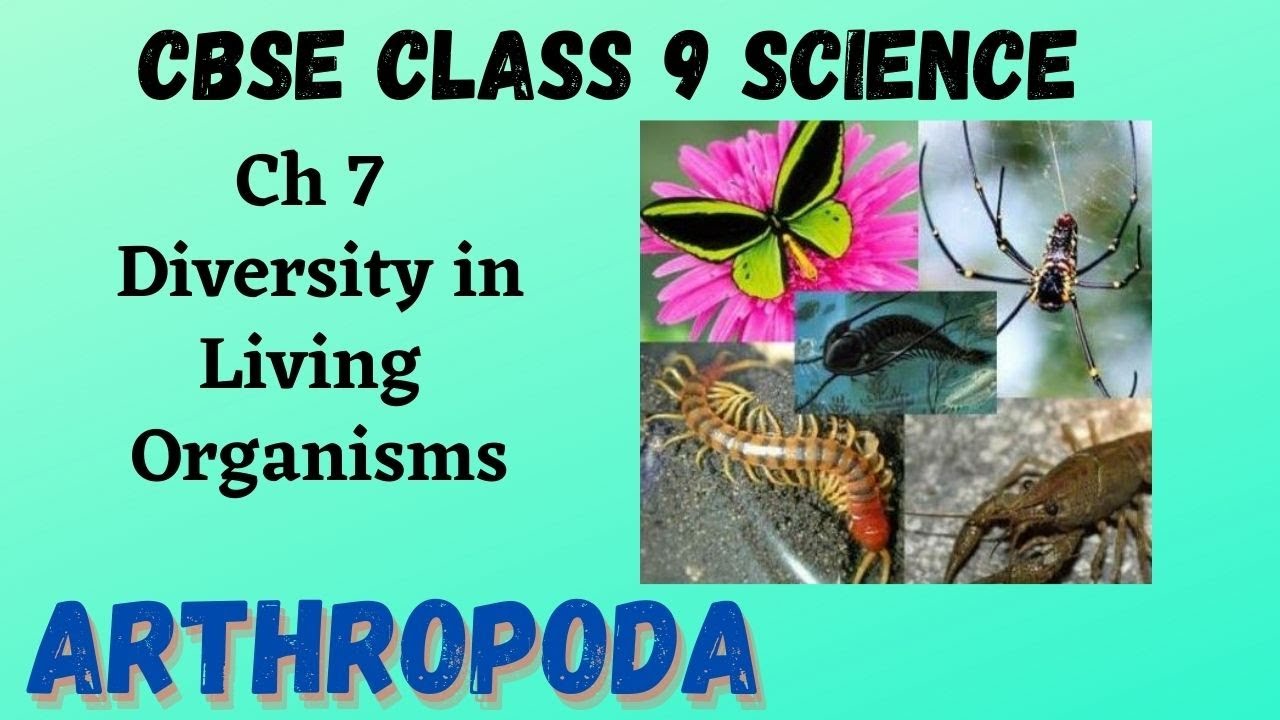 CBSE CLASS 9 SCIENCE

Ch 7
Diversity in Living Organisms

ARTHROPODA